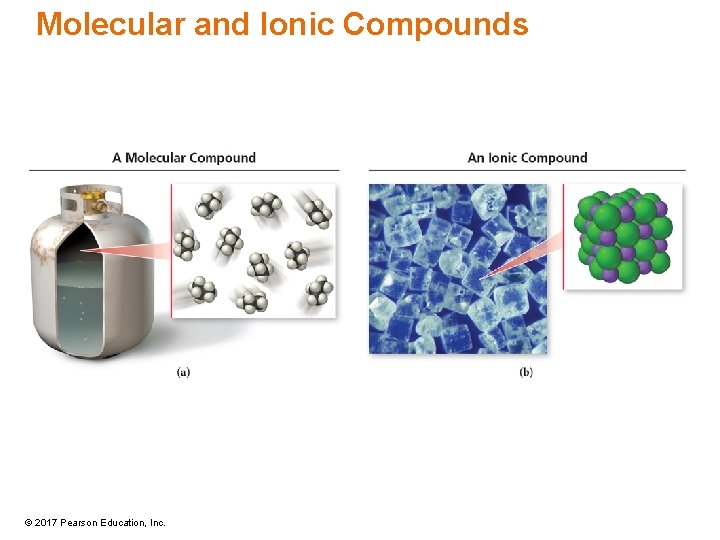 Molecular and Ionic Compounds

A Molecular Compound

(a)

An Ionic Compound

(b)

© 2017 Pearson Education, Inc.